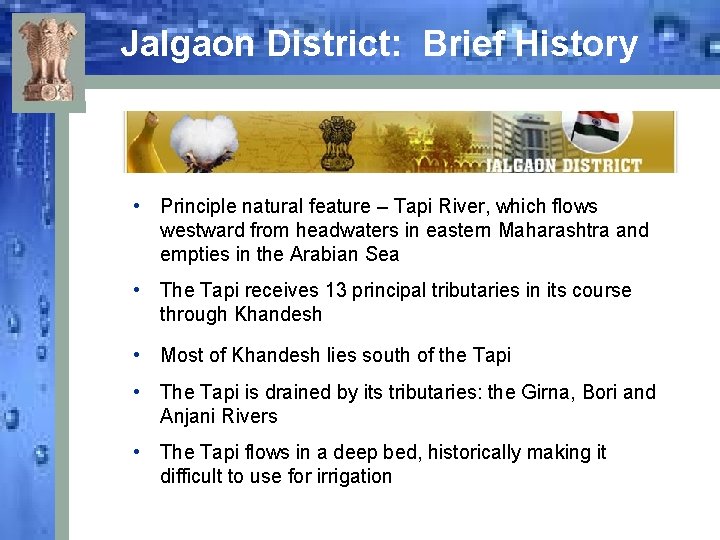 Jalgaon District: Brief History

JALGAON DISTRICT

• Principle natural feature – Tapi River, which flows westward from headwaters in eastern Maharashtra and empties in the Arabian Sea

• The Tapi receives 13 principal tributaries in its course through Khandesh

• Most of Khandesh lies south of the Tapi

• The Tapi is drained by its tributaries: the Girna, Bori and Anjani Rivers

• The Tapi flows in a deep bed, historically making it difficult to use for irrigation